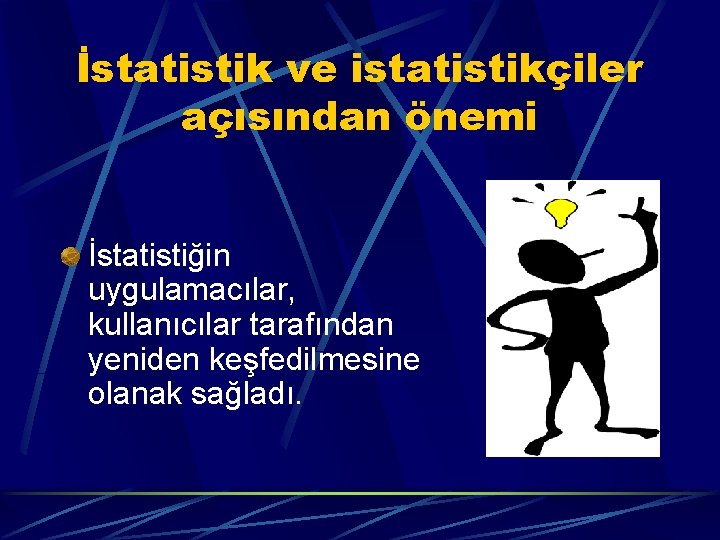 İstatistik ve istatistikçiler açısından önemi

İstatistiğin uygulamacılar, kullanıcılar tarafından yeniden keşfedilmesine olanak sağladı.